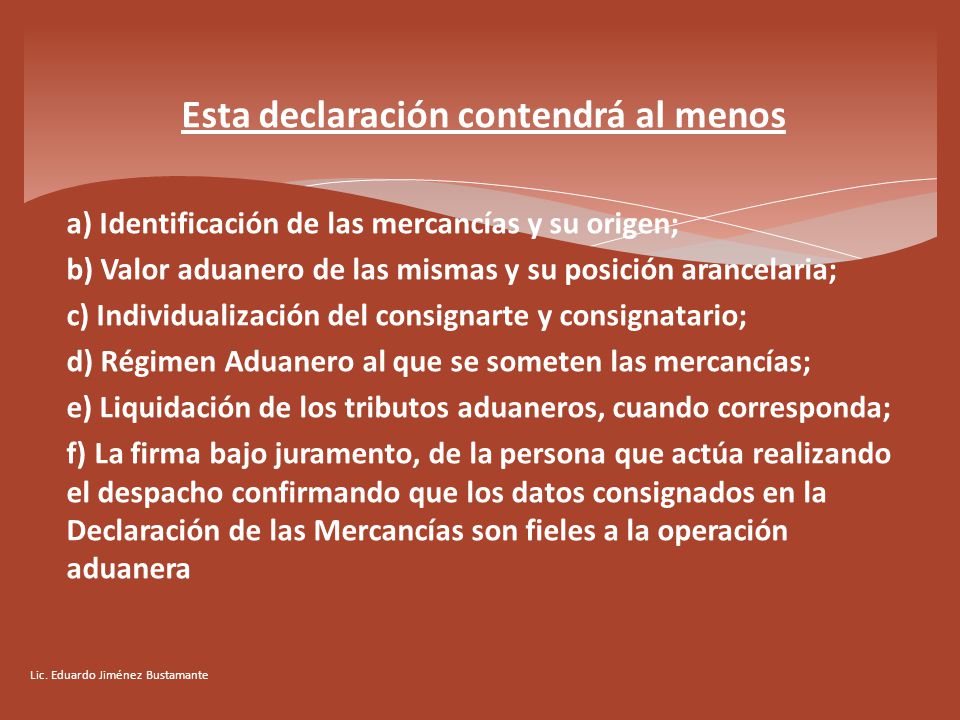 Esta declaración contendrá al menos

a) Identificación de las mercancías y su origen;

b) Valor aduanero de las mismas y su posición arancelaria;

c) Individualización del consignarte y consignatario;

d) Régimen Aduanero al que se someten las mercancías;

e) Liquidación de los tributos aduaneros, cuando corresponda;

f) La firma bajo juramento, de la persona que actúa realizando el despacho confirmando que los datos consignados en la Declaración de las Mercancías son fieles a la operación aduanera

Lic. Eduardo Jiménez Bustamante